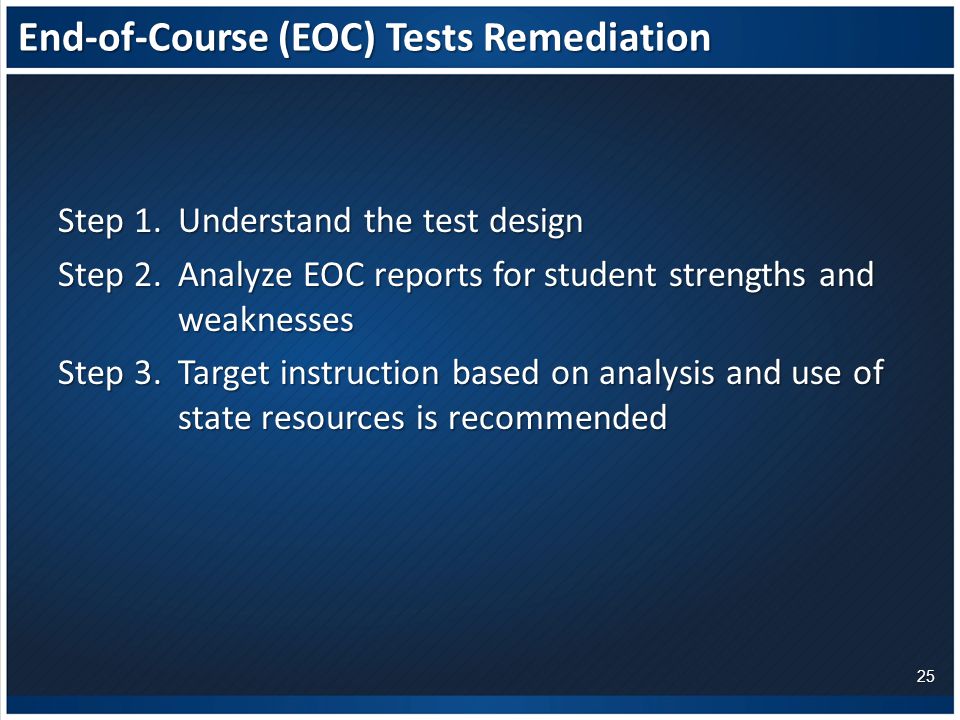 End-of-Course (EOC) Tests Remediation

Step 1. Understand the test design

Step 2. Analyze EOC reports for student strengths and weaknesses

Step 3. Target instruction based on analysis and use of state resources is recommended

25